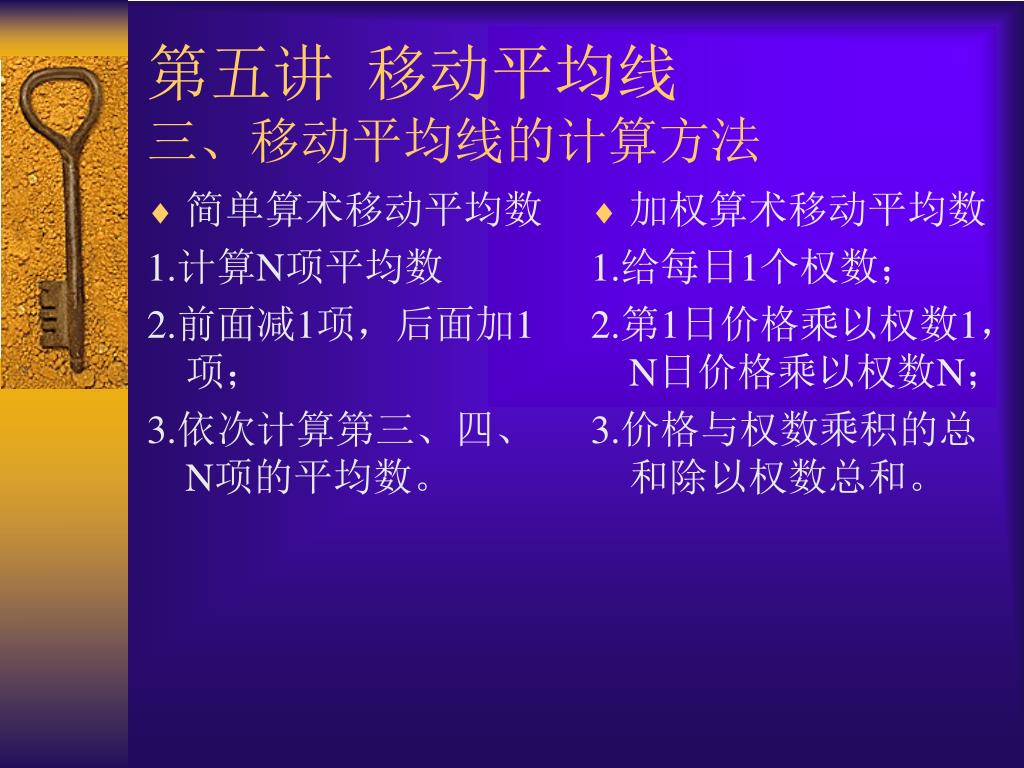 第五讲 移动平均线
三、移动平均线的计算方法

♦ 简单算术移动平均数

1.计算N项平均数

2.前面减1项，后面加1项；

3.依次计算第三、四、N项的平均数。

♦ 加权算术移动平均数

1.给每日1个权数；

2.第1日价格乘以权数1，N日价格乘以权数N；

3.价格与权数乘积的总和除以权数总和。